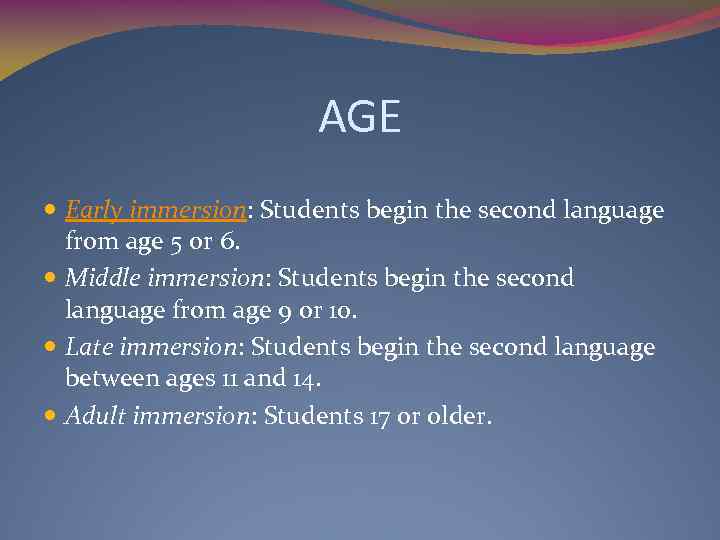 AGE

- Early immersion: Students begin the second language from age 5 or 6.
- Middle immersion: Students begin the second language from age 9 or 10.
- Late immersion: Students begin the second language between ages 11 and 14.
- Adult immersion: Students 17 or older.